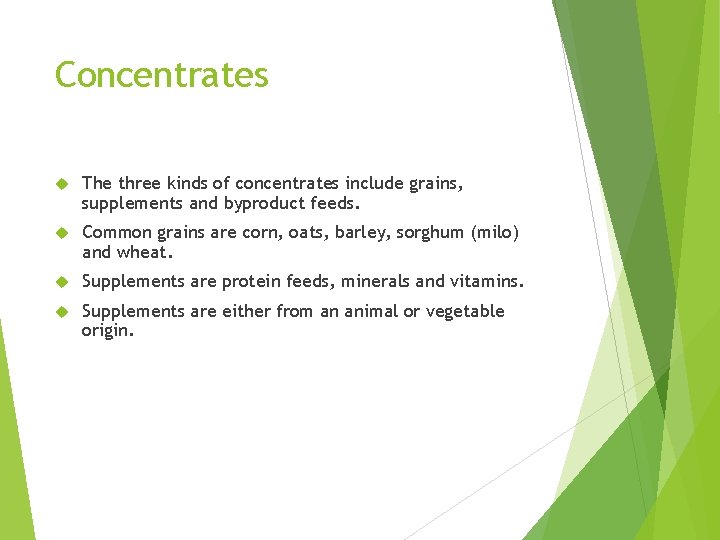 Concentrates

The three kinds of concentrates include grains, supplements and byproduct feeds.

Common grains are corn, oats, barley, sorghum (milo) and wheat.

Supplements are protein feeds, minerals and vitamins.

Supplements are either from an animal or vegetable origin.